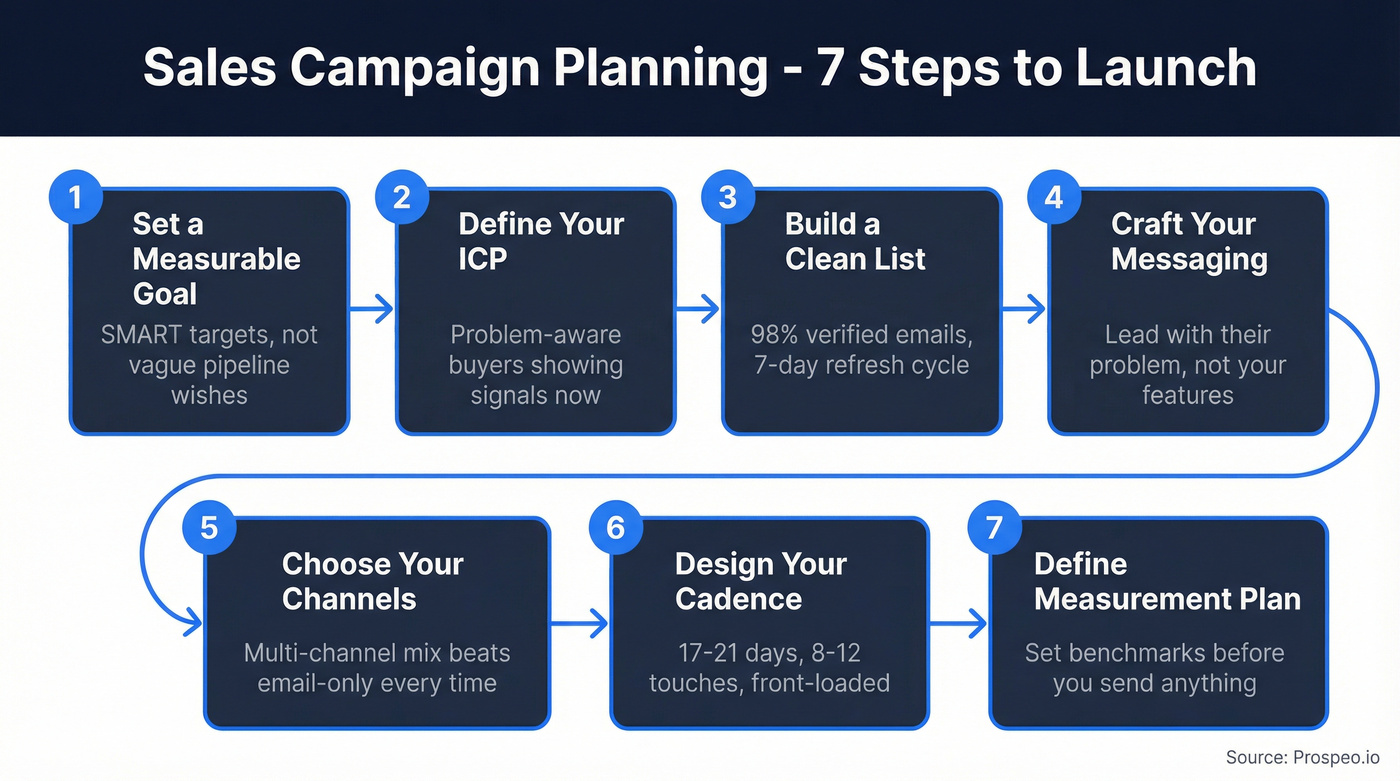 Sales Campaign Planning - 7 Steps to Launch

1
Set a Measurable Goal
SMART targets, not vague pipeline wishes

2
Define Your ICP
Problem-aware buyers showing signals now

3
Build a Clean List
98% verified emails, 7-day refresh cycle

4
Craft Your Messaging
Lead with their problem, not your features

5
Choose Your Channels
Multi-channel mix beats email-only every time

6
Design Your Cadence
17-21 days, 8-12 touches, front-loaded

7
Define Measurement Plan
Set benchmarks before you send anything

Source: Prospeo.io